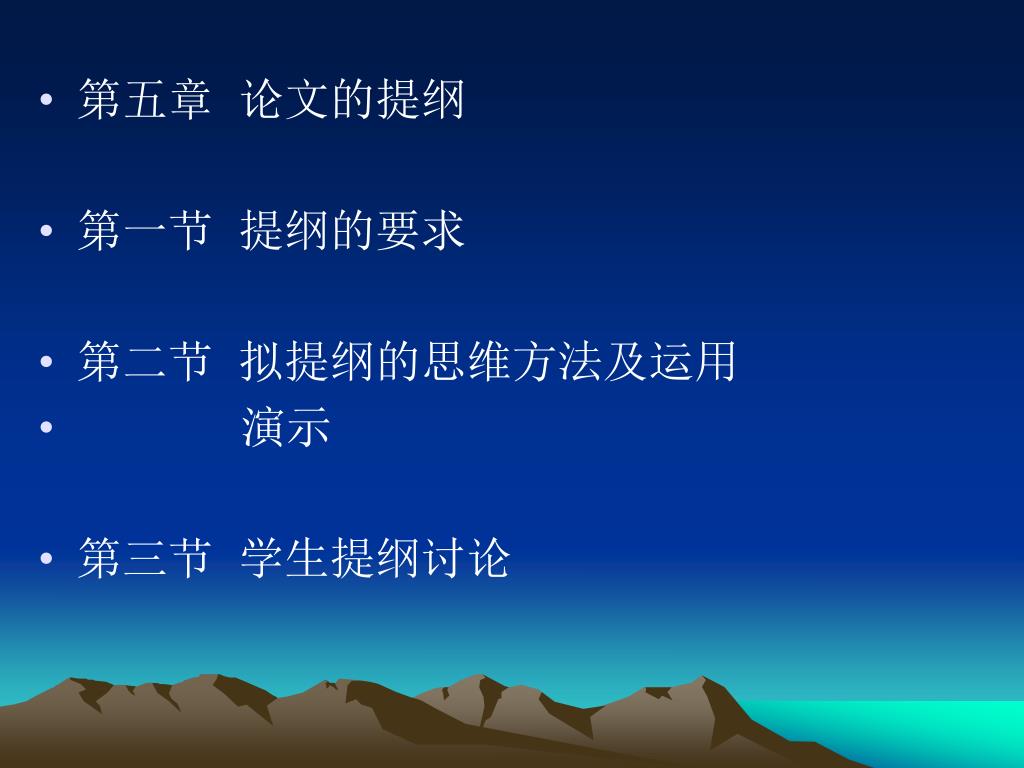 • 第五章 论文的提纲

• 第一节 提纲的要求

• 第二节 拟提纲的思维方法及运用
• 演示

• 第三节 学生提纲讨论